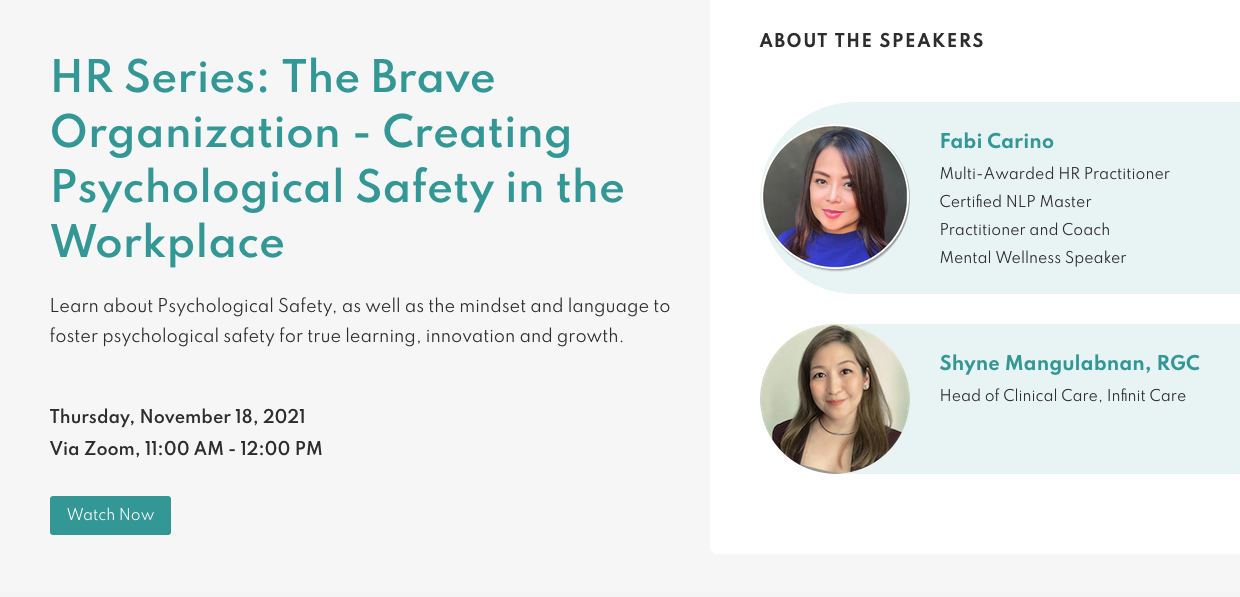 HR Series: The Brave Organization - Creating Psychological Safety in the Workplace

Learn about Psychological Safety, as well as the mindset and language to foster psychological safety for true learning, innovation and growth.

Thursday, November 18, 2021
Via Zoom, 11:00 AM - 12:00 PM

Watch Now

ABOUT THE SPEAKERS

Fabi Carino
Multi-Awarded HR Practitioner
Certified NLP Master Practitioner and Coach
Mental Wellness Speaker

Shyne Mangulabnan, RGC
Head of Clinical Care, Infinit Care